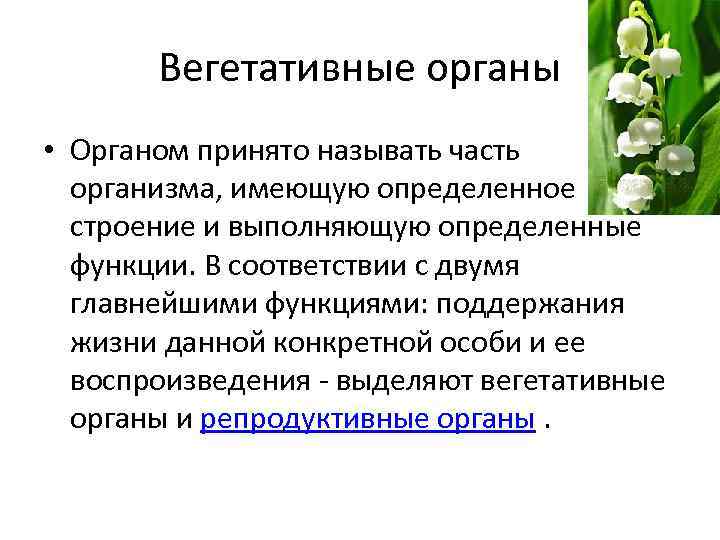 Вегетативные органы

• Органом принято называть часть организма, имеющую определенное строение и выполняющую определенные функции. В соответствии с двумя главнейшими функциями: поддержания жизни данной конкретной особи и ее воспроизведения - выделяют вегетативные органы и репродуктивные органы .